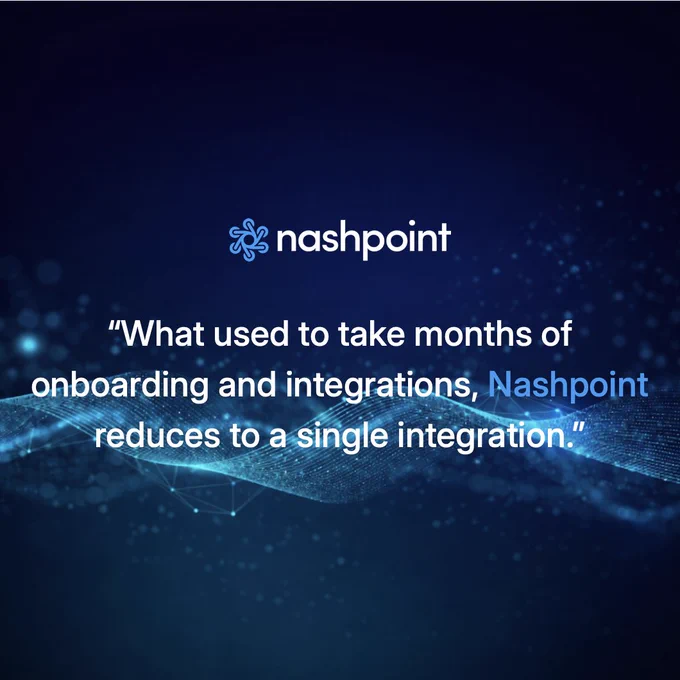 nashpoint

“What used to take months of onboarding and integrations, Nashpoint reduces to a single integration.”